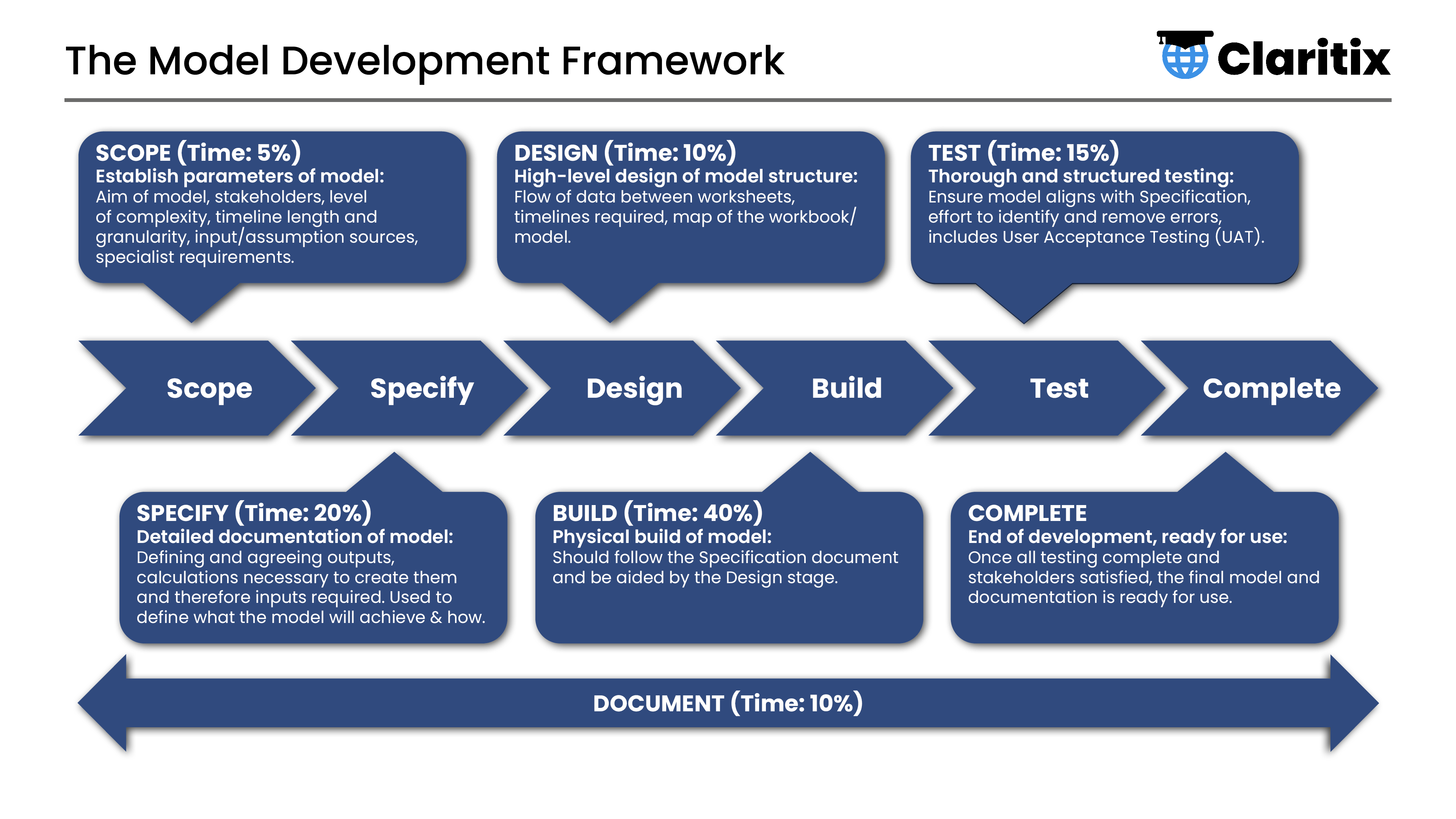 The Model Development Framework

Claritix

SCOPE (Time: 5%)
Establish parameters of model:
Aim of model, stakeholders, level of complexity, timeline length and granularity, input/assumption sources, specialist requirements.

DESIGN (Time: 10%)
High-level design of model structure:
Flow of data between worksheets, timelines required, map of the workbook/ model.

TEST (Time: 15%)
Thorough and structured testing:
Ensure model aligns with Specification, effort to identify and remove errors, includes User Acceptance Testing (UAT).

Scope

Specify

Design

Build

Test

Complete

SPECIFY (Time: 20%)
Detailed documentation of model:
Defining and agreeing outputs, calculations necessary to create them and therefore inputs required. Used to define what the model will achieve & how.

BUILD (Time: 40%)
Physical build of model:
Should follow the Specification document and be aided by the Design stage.

COMPLETE
End of development, ready for use:
Once all testing complete and stakeholders satisfied, the final model and documentation is ready for use.

DOCUMENT (Time: 10%)